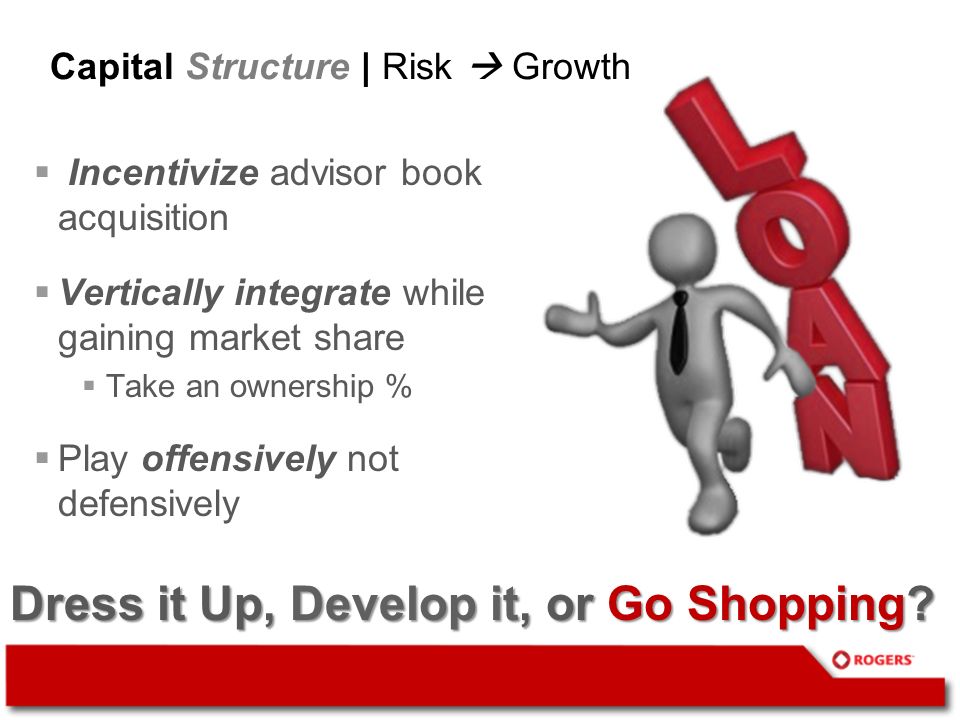 Capital Structure | Risk → Growth

▪ Incentivize advisor book acquisition

▪ Vertically integrate while gaining market share

▪ Take an ownership %

▪ Play offensively not defensively

LOAN

Dress it Up, Develop it, or Go Shopping?

ROGERS